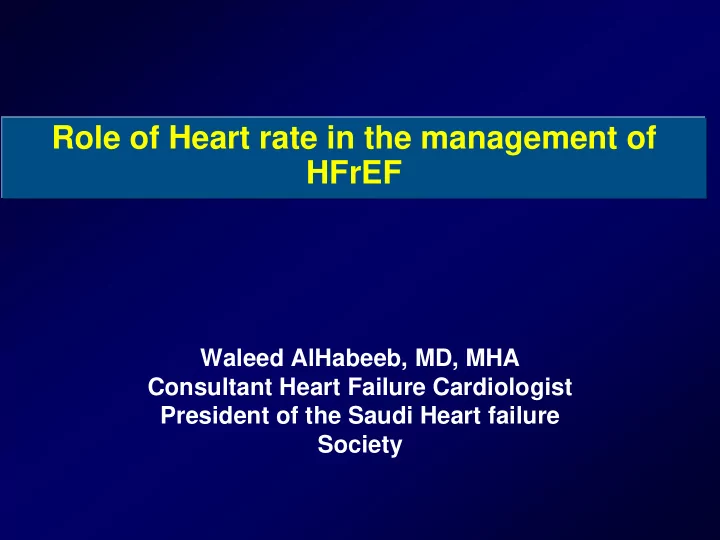 Role of Heart rate in the management of HFrEF

Waleed AlHabeeb, MD, MHA
Consultant Heart Failure Cardiologist
President of the Saudi Heart failure Society